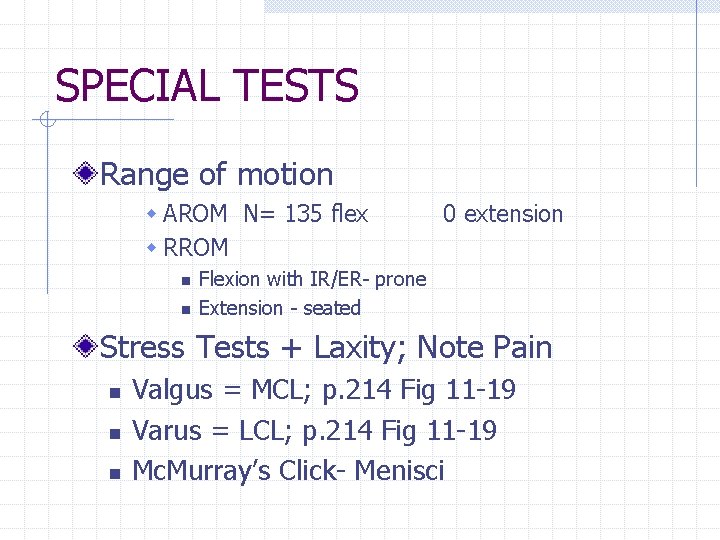 SPECIAL TESTS

Range of motion

AROM N= 135 flex 0 extension

RROM

Flexion with IR/ER- prone

Extension - seated

Stress Tests + Laxity; Note Pain

Valgus = MCL; p.214 Fig 11-19

Varus = LCL; p.214 Fig 11-19

McMurray's Click- Menisci